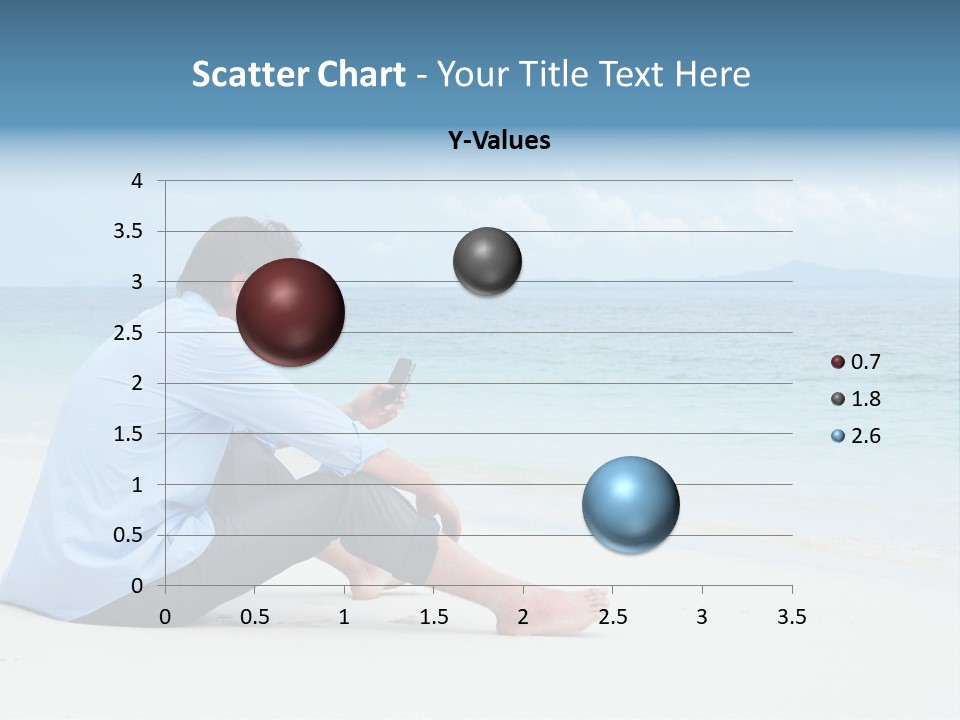 Scatter Chart - Your Title Text Here

Y-Values

4
3.5
3
2.5
2
1.5
1
0.5
0

0 0.5 1 1.5 2 2.5 3 3.5

0.7
1.8
2.6